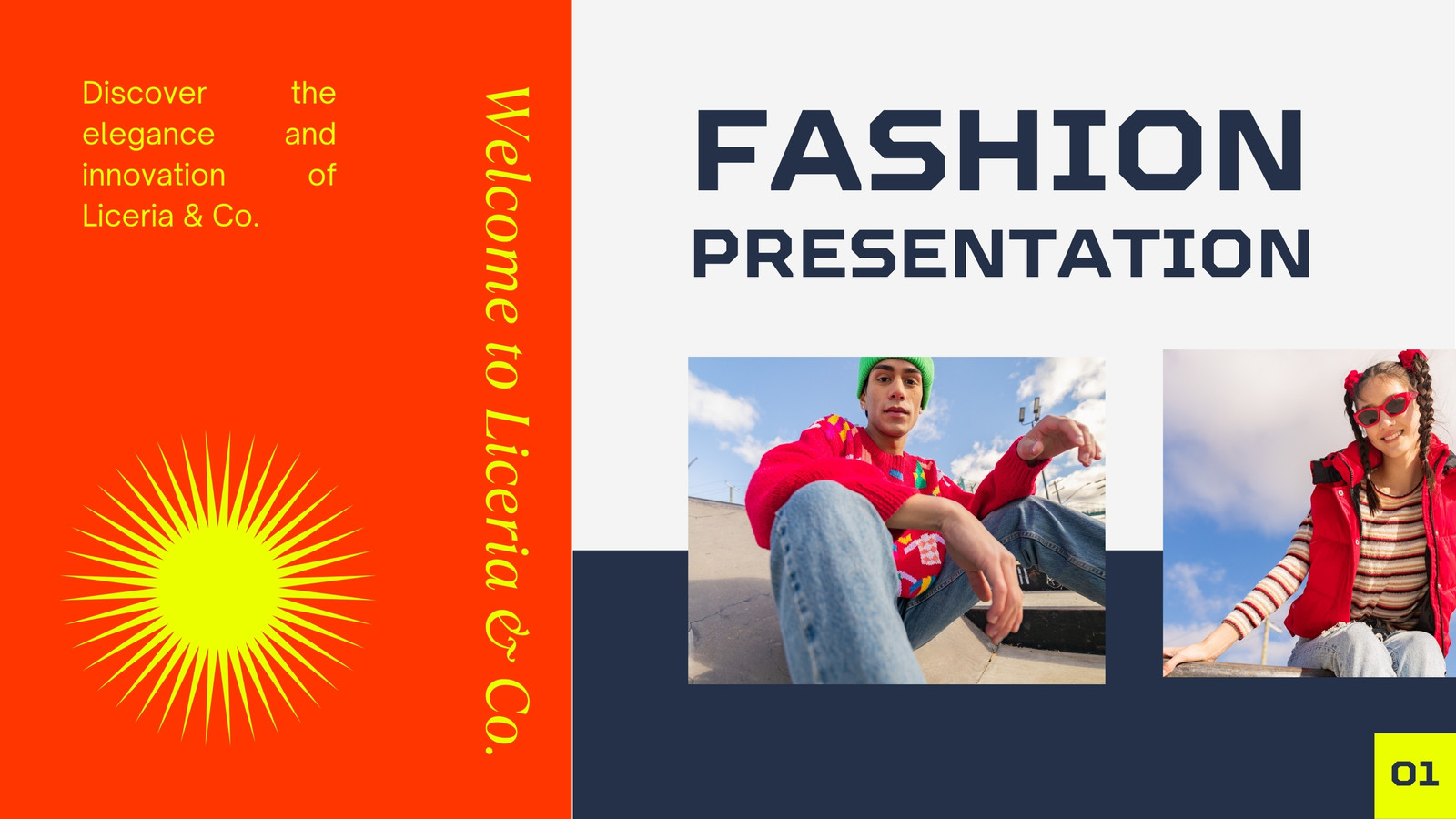 Discover the elegance and innovation of Liceria & Co.

Welcome to Liceria & Co.

FASHION
PRESENTATION

01